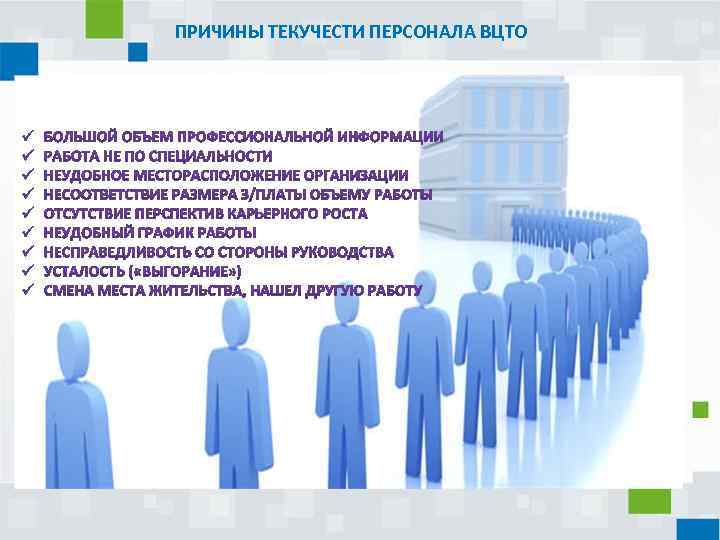 ПРИЧИНЫ ТЕКУЧЕСТИ ПЕРСОНАЛА ВЦТО

✓ БОЛЬШОЙ ОБЪЕМ ПРОФЕССИОНАЛЬНОЙ ИНФОРМАЦИИ
✓ РАБОТА НЕ ПО СПЕЦИАЛЬНОСТИ
✓ НЕУДОБНОЕ МЕСТОРАСПОЛОЖЕНИЕ ОРГАНИЗАЦИИ
✓ НЕСООТВЕТСТВИЕ РАЗМЕРА З/ПЛАТЫ ОБЪЕМУ РАБОТЫ
✓ ОТСУТСТВИЕ ПЕРСПЕКТИВ КАРЬЕРНОГО РОСТА
✓ НЕУДОБНЫЙ ГРАФИК РАБОТЫ
✓ НЕСПРАВЕДЛИВОСТЬ СО СТОРОНЫ РУКОВОДСТВА
✓ УСТАЛОСТЬ («ВЫГОРАНИЕ»)
✓ СМЕНА МЕСТА ЖИТЕЛЬСТВА, НАШЕЛ ДРУГУЮ РАБОТУ